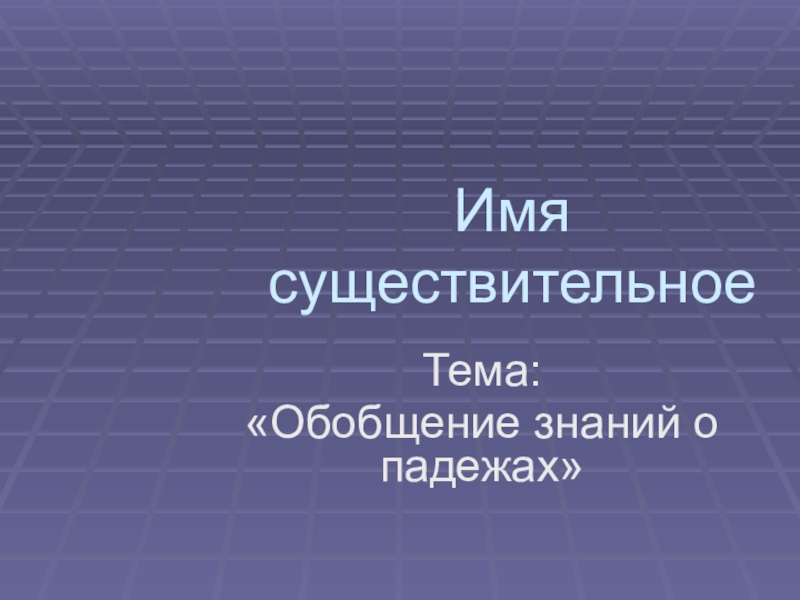 Имя существительное

Тема:
«Обобщение знаний о падежах»